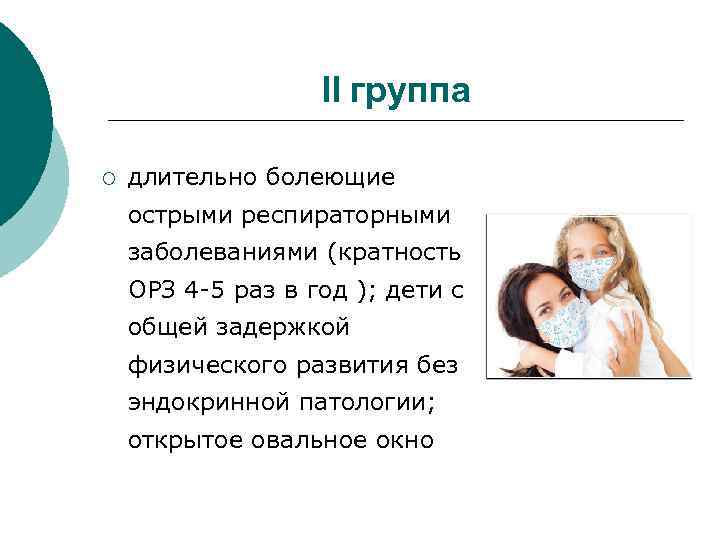 II группа

○ длительно болеющие острыми респираторными заболеваниями (кратность ОРЗ 4-5 раз в год ); дети с общей задержкой физического развития без эндокринной патологии; открытое овальное окно